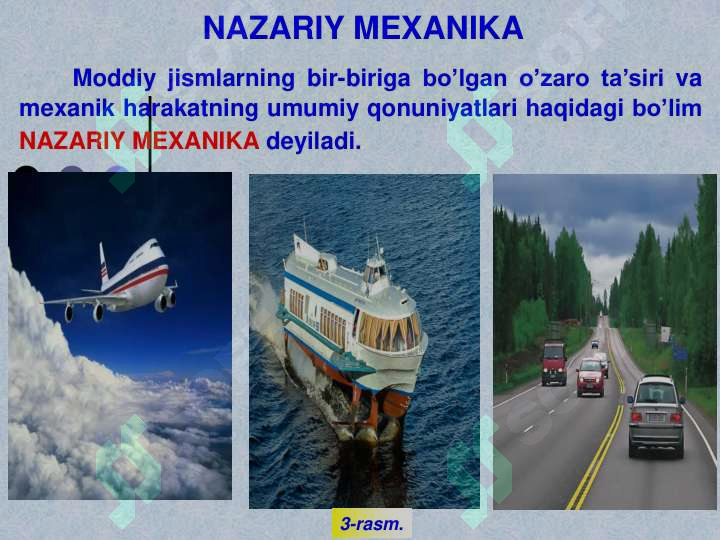 NAZARIY MEXANIKA

Moddiy jismlarning bir-biriga bo’lgan o’zaro ta’siri va mexanik harakatning umumiy qonuniyatlari haqidagi bo’lim NAZARIY MEXANIKA deyiladi.

3-rasm.